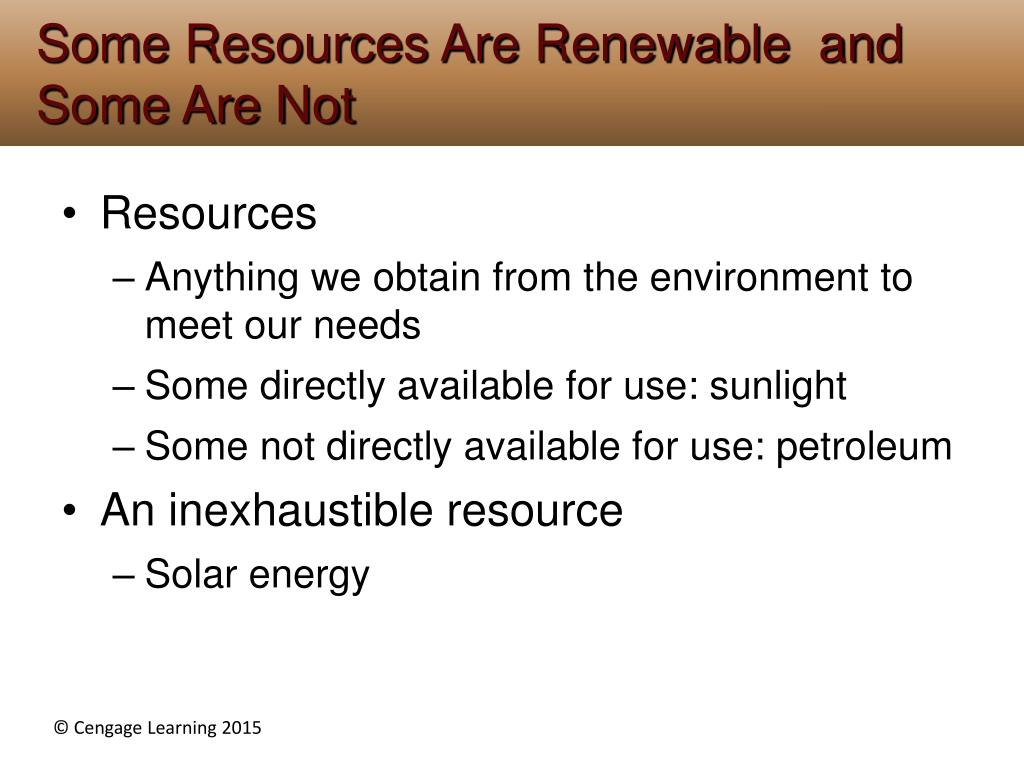 Some Resources Are Renewable and Some Are Not

• Resources
– Anything we obtain from the environment to meet our needs
– Some directly available for use: sunlight
– Some not directly available for use: petroleum
• An inexhaustible resource
– Solar energy

© Cengage Learning 2015